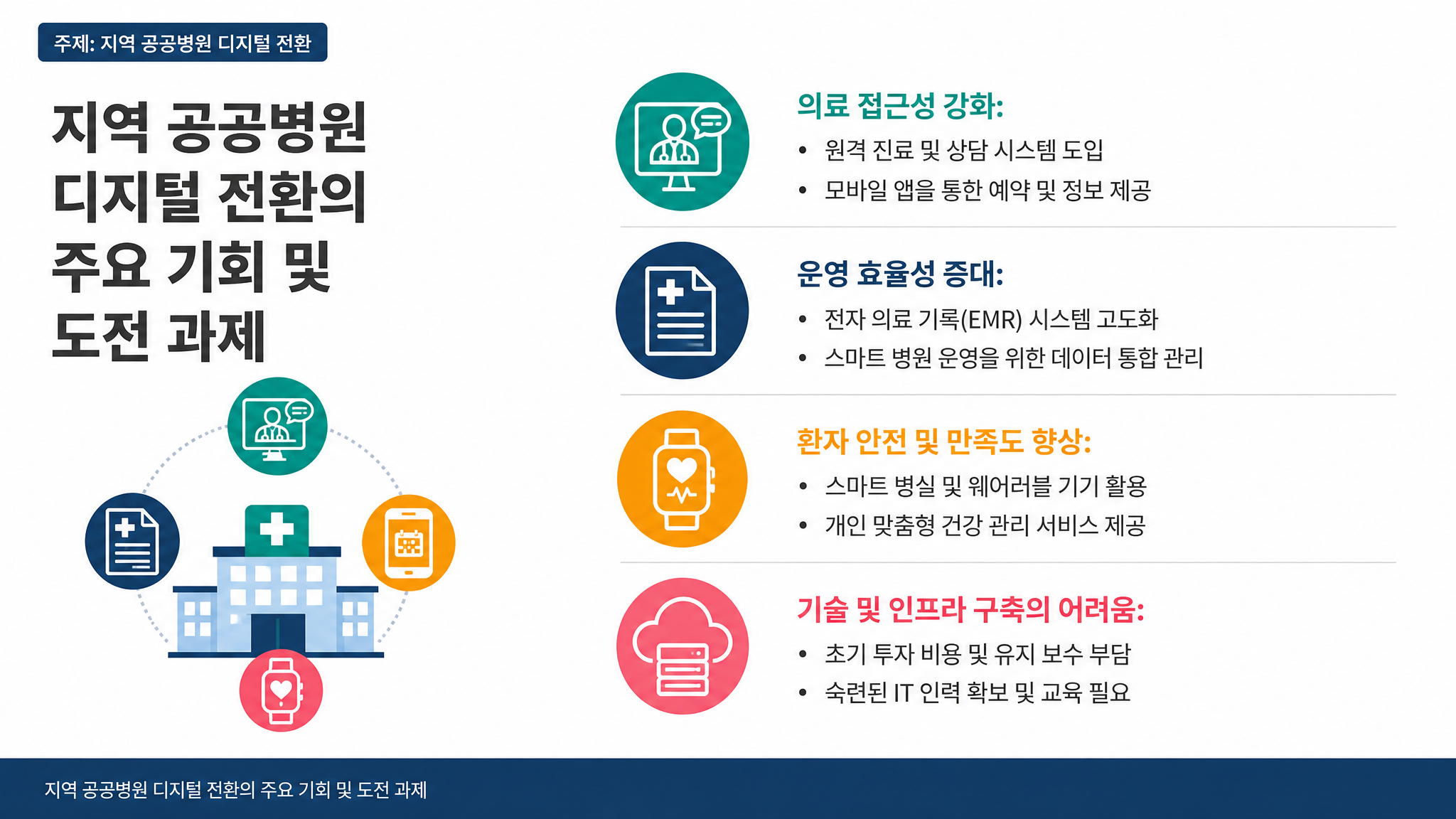 주제: 지역 공공병원 디지털 전환

지역 공공병원 디지털 전환의 주요 기회 및 도전 과제

의료 접근성 강화:
• 원격 진료 및 상담 시스템 도입
• 모바일 앱을 통한 예약 및 정보 제공

운영 효율성 증대:
• 전자 의료 기록(EMR) 시스템 고도화
• 스마트 병원 운영을 위한 데이터 통합 관리

환자 안전 및 만족도 향상:
• 스마트 병실 및 웨어러블 기기 활용
• 개인 맞춤형 건강 관리 서비스 제공

기술 및 인프라 구축의 어려움:
• 초기 투자 비용 및 유지 보수 부담
• 숙련된 IT 인력 확보 및 교육 필요

지역 공공병원 디지털 전환의 주요 기회 및 도전 과제